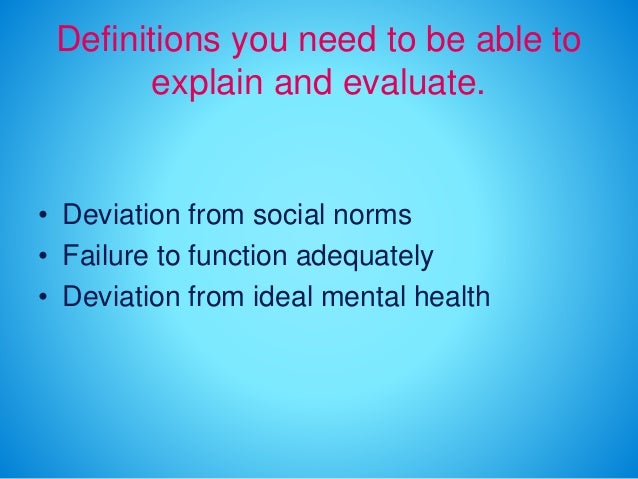 Definitions you need to be able to explain and evaluate.

• Deviation from social norms
• Failure to function adequately
• Deviation from ideal mental health